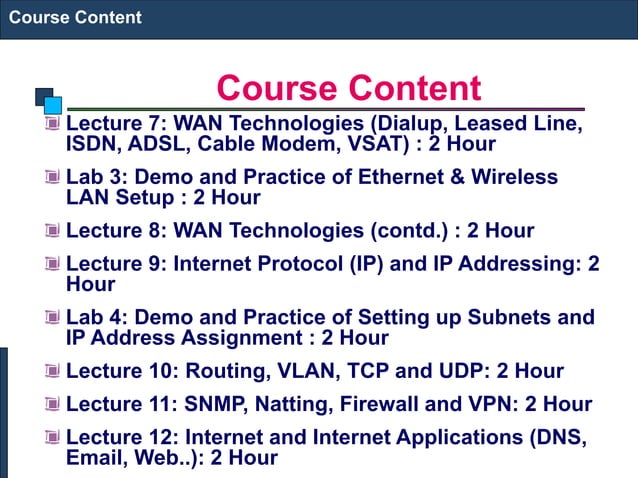 Course Content

Course Content

Lecture 7: WAN Technologies (Dialup, Leased Line, ISDN, ADSL, Cable Modem, VSAT) : 2 Hour

Lab 3: Demo and Practice of Ethernet & Wireless LAN Setup : 2 Hour

Lecture 8: WAN Technologies (contd.) : 2 Hour

Lecture 9: Internet Protocol (IP) and IP Addressing: 2 Hour

Lab 4: Demo and Practice of Setting up Subnets and IP Address Assignment : 2 Hour

Lecture 10: Routing, VLAN, TCP and UDP: 2 Hour

Lecture 11: SNMP, Natting, Firewall and VPN: 2 Hour

Lecture 12: Internet and Internet Applications (DNS, Email, Web..): 2 Hour